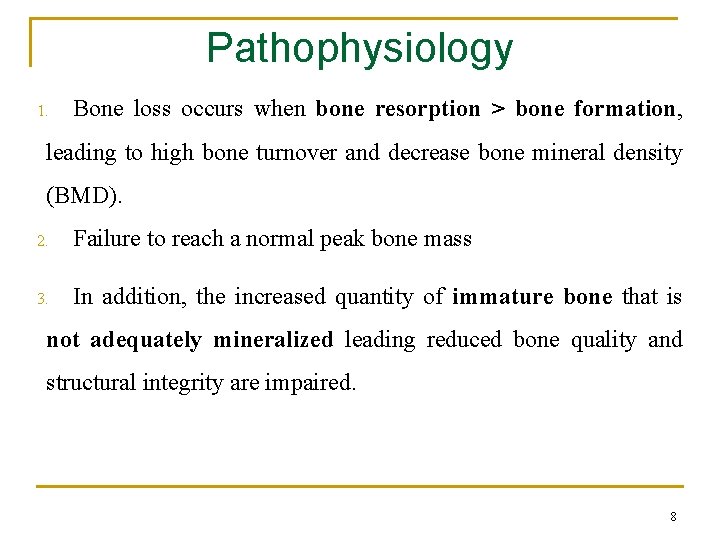 Pathophysiology

1. Bone loss occurs when bone resorption > bone formation, leading to high bone turnover and decrease bone mineral density (BMD).

2. Failure to reach a normal peak bone mass

3. In addition, the increased quantity of immature bone that is not adequately mineralized leading reduced bone quality and structural integrity are impaired.

8